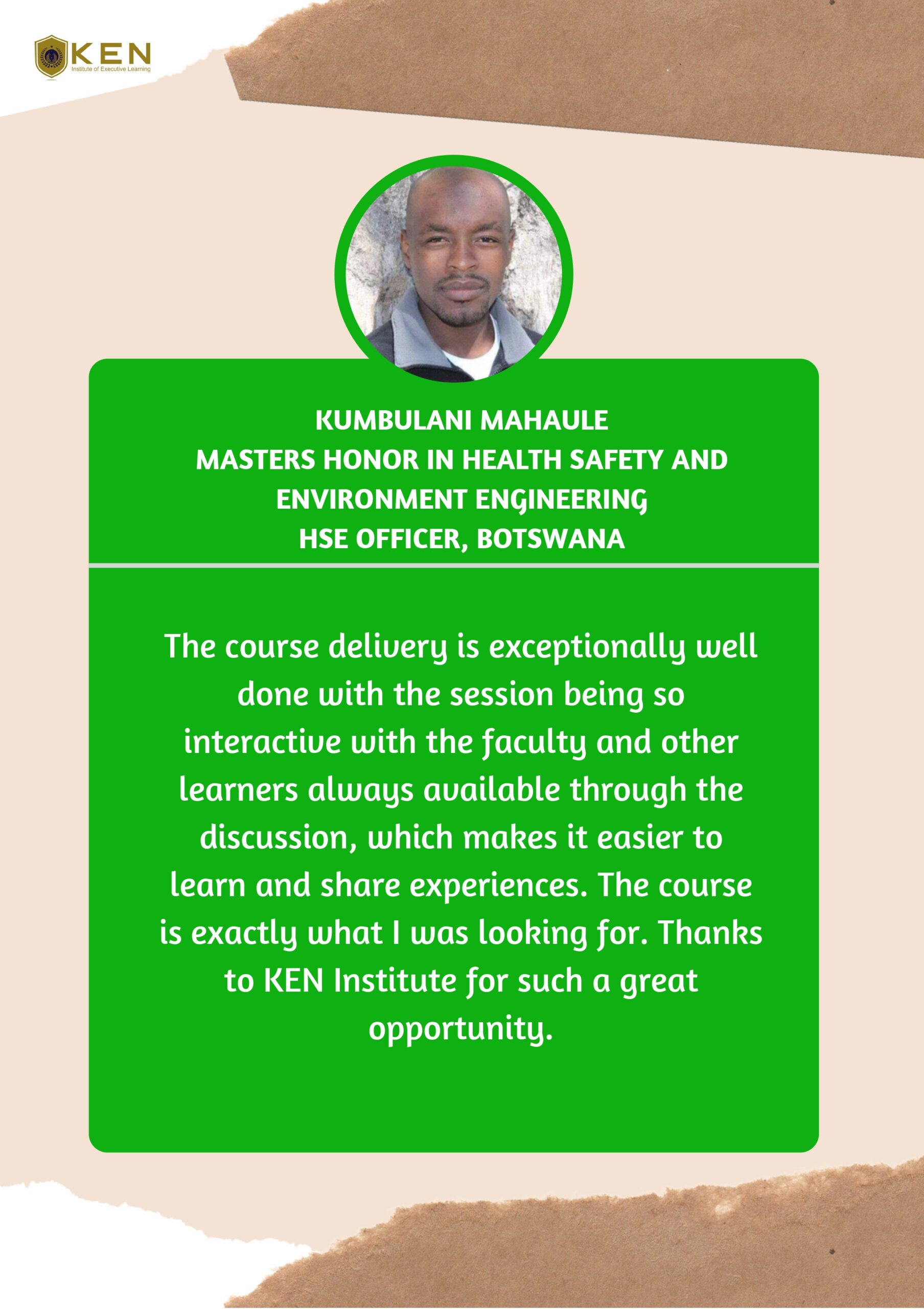 KEN
Institute of Executive Learning

KUMBULANI MAHAULE
MASTERS HONOR IN HEALTH SAFETY AND ENVIRONMENT ENGINEERING
HSE OFFICER, BOTSWANA

The course delivery is exceptionally well done with the session being so interactive with the faculty and other learners always available through the discussion, which makes it easier to learn and share experiences. The course is exactly what I was looking for. Thanks to KEN Institute for such a great opportunity.